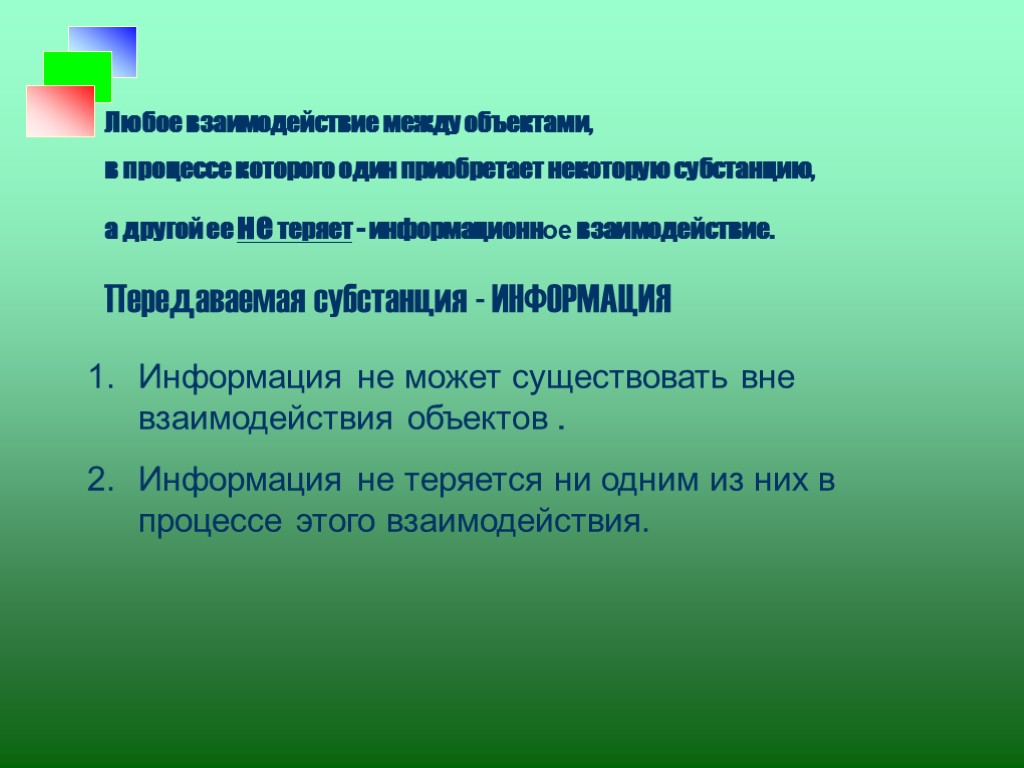 Любое взаимодействие между объектами,

в процессе которого один приобретает некоторую субстанцию,

а другой ее не теряет - информационное взаимодействие.

Передаваемая субстанция - ИНФОРМАЦИЯ

1. Информация не может существовать вне взаимодействия объектов .

2. Информация не теряется ни одним из них в процессе этого взаимодействия.